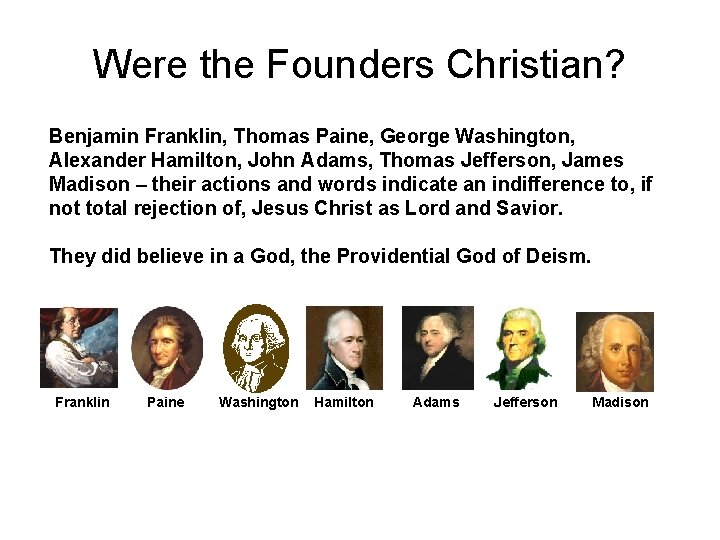 Were the Founders Christian?

Benjamin Franklin, Thomas Paine, George Washington, Alexander Hamilton, John Adams, Thomas Jefferson, James Madison – their actions and words indicate an indifference to, if not total rejection of, Jesus Christ as Lord and Savior.

They did believe in a God, the Providential God of Deism.

Franklin Paine Washington Hamilton Adams Jefferson Madison